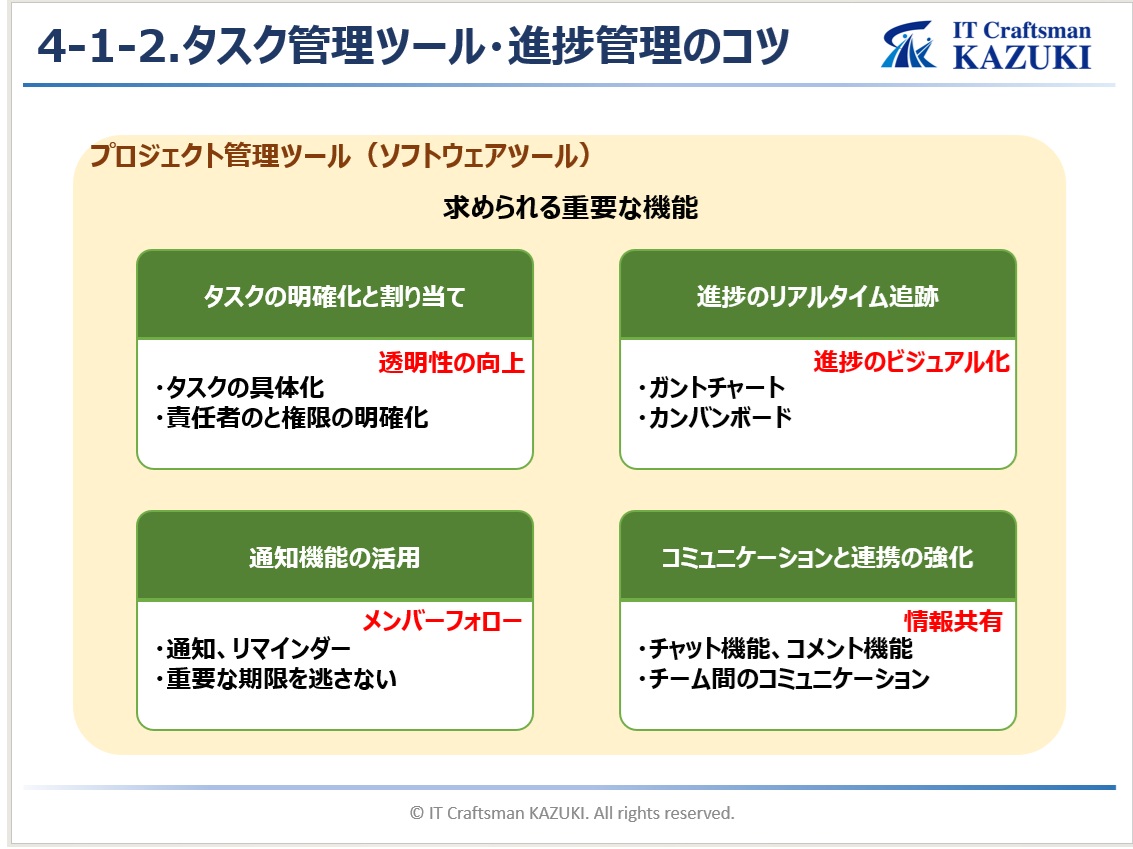 4-1-2.タスク管理ツール・進捗管理のコツ

IT Craftsman KAZUKI

プロジェクト管理ツール（ソフトウェアツール）

求められる重要な機能

タスクの明確化と割り当て

透明性の向上

・タスクの具体化
・責任者のと権限の明確化

進捗のリアルタイム追跡

進捗のビジュアル化

・ガントチャート
・カンバンボード

通知機能の活用

メンバーフォロー

・通知、リマインダー
・重要な期限を逃さない

コミュニケーションと連携の強化

情報共有

・チャット機能、コメント機能
・チーム間のコミュニケーション

© IT Craftsman KAZUKI. All rights reserved.